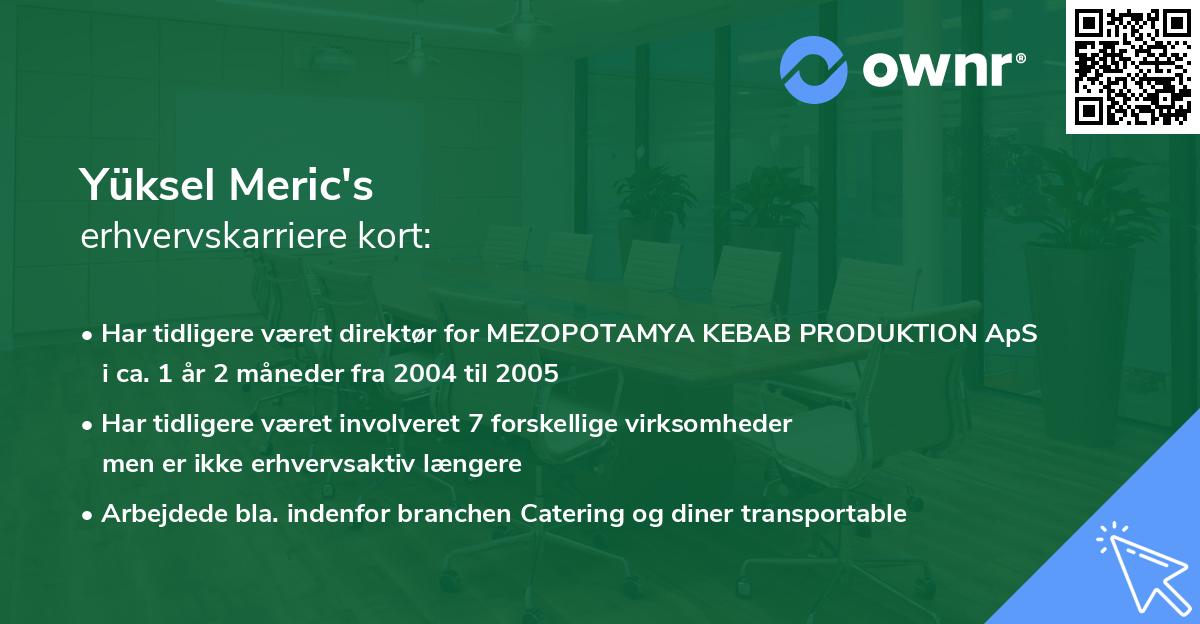 ownr®

Yüksel Meric's
erhvervskarriere kort:

• Har tidligere været direktør for MEZOPOTAMYA KEBAB PRODUKTION ApS i ca. 1 år 2 måneder fra 2004 til 2005

• Har tidligere været involveret 7 forskellige virksomheder men er ikke erhvervsaktiv længere

• Arbejdede bla. indenfor branchen Catering og diner transportable